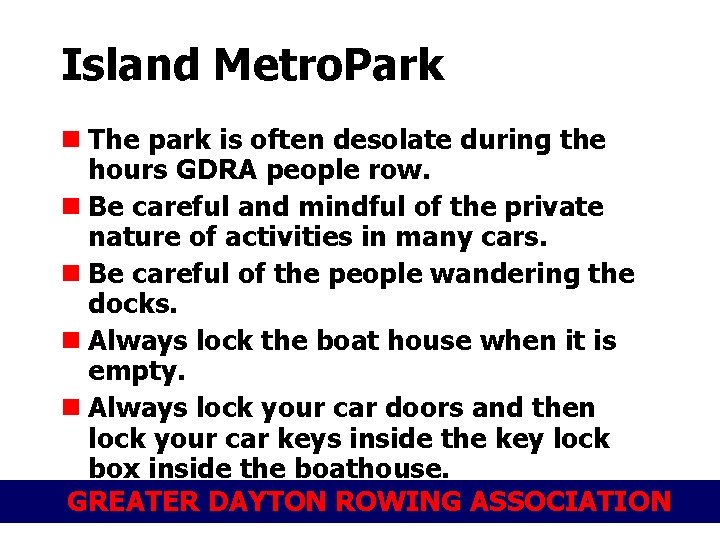 Island MetroPark

The park is often desolate during the hours GDRA people row.

Be careful and mindful of the private nature of activities in many cars.

Be careful of the people wandering the docks.

Always lock the boat house when it is empty.

Always lock your car doors and then lock your car keys inside the key lock box inside the boathouse.

GREATER DAYTON ROWING ASSOCIATION